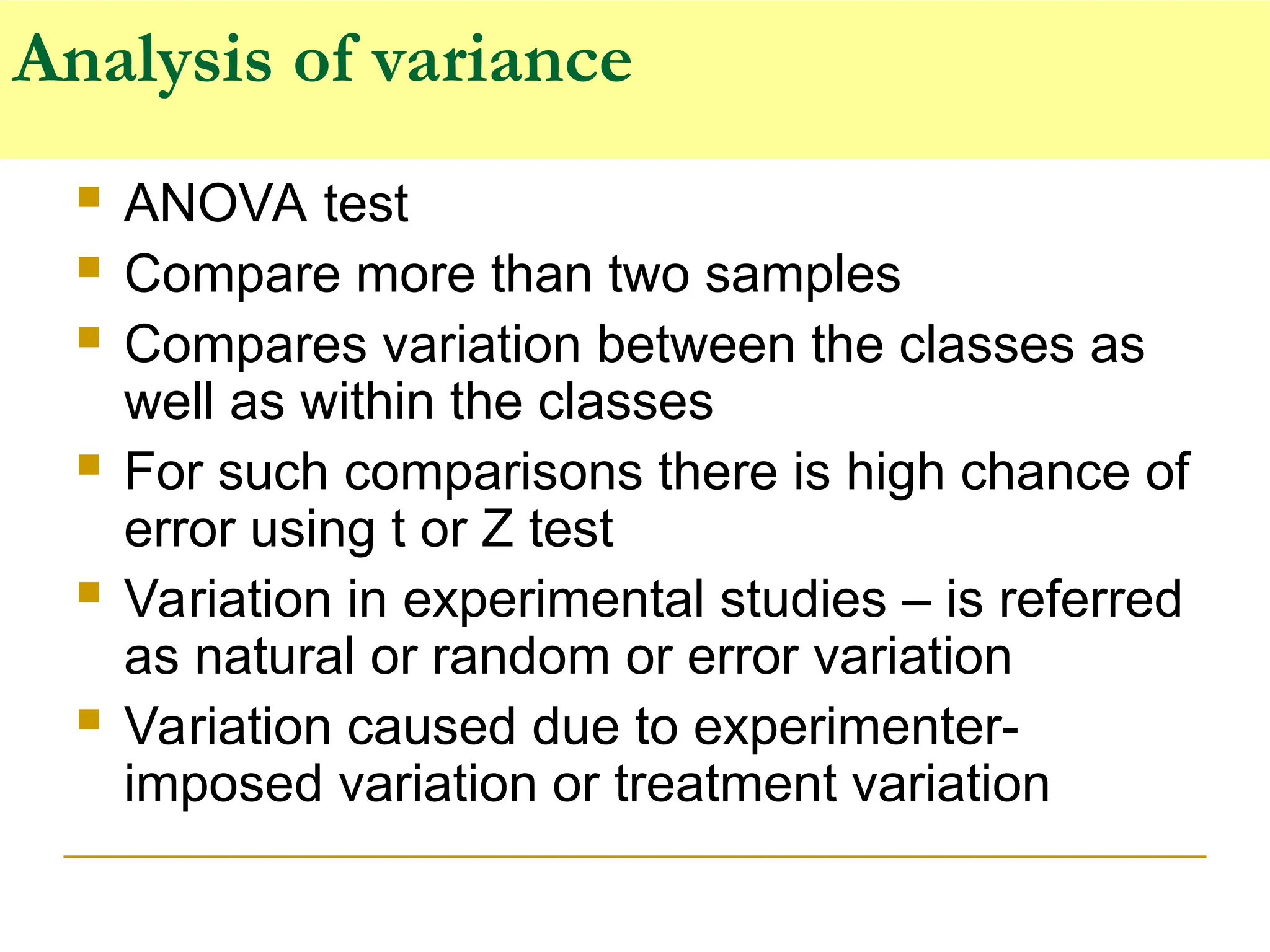 Analysis of variance

- ANOVA test
- Compare more than two samples
- Compares variation between the classes as well as within the classes
- For such comparisons there is high chance of error using t or Z test
- Variation in experimental studies – is referred as natural or random or error variation
- Variation caused due to experimenter-imposed variation or treatment variation